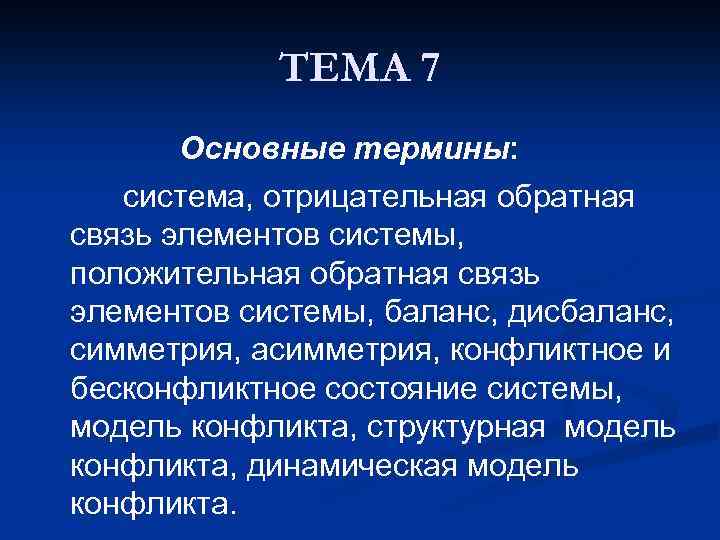 ТЕМА 7

Основные термины:

система, отрицательная обратная связь элементов системы, положительная обратная связь элементов системы, баланс, дисбаланс, симметрия, асимметрия, конфликтное и бесконфликтное состояние системы, модель конфликта, структурная модель конфликта, динамическая модель конфликта.